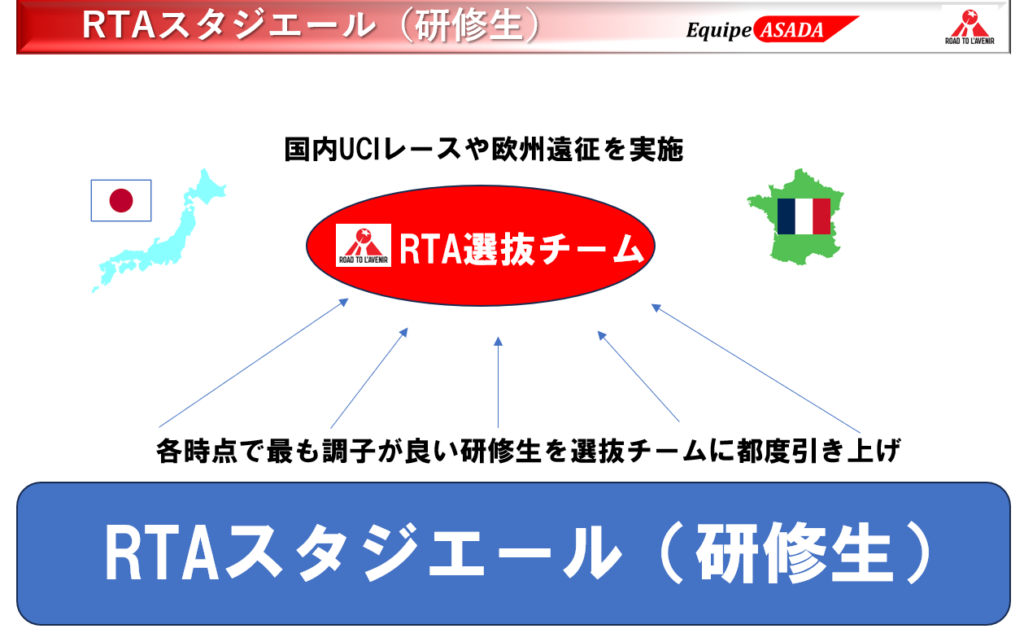 RTAスタジエール（研修生）

Equipe ASADA

ROAD TO L'AVENIR

国内UCIレースや欧州遠征を実施

ROAD TO L'AVENIR

RTA選抜チーム

各時点で最も調子が良い研修生を選抜チームに都度引き上げ

RTAスタジエール（研修生）